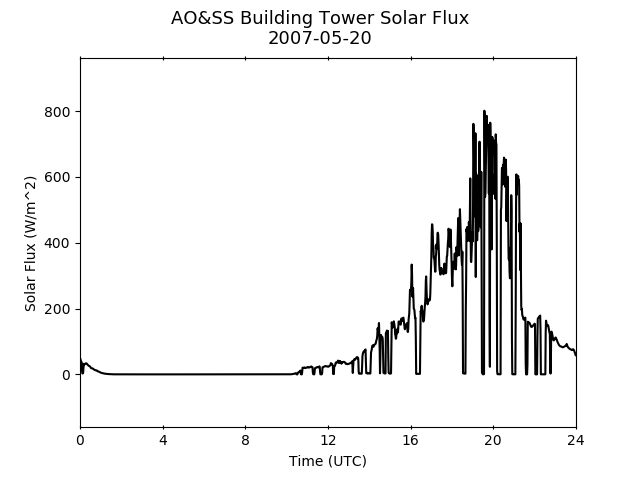 AO&SS Building Tower Solar Flux
2007-05-20

Solar Flux (W/m^2)

800
600
400
200
0

0
4
8
12
16
20
24

Time (UTC)